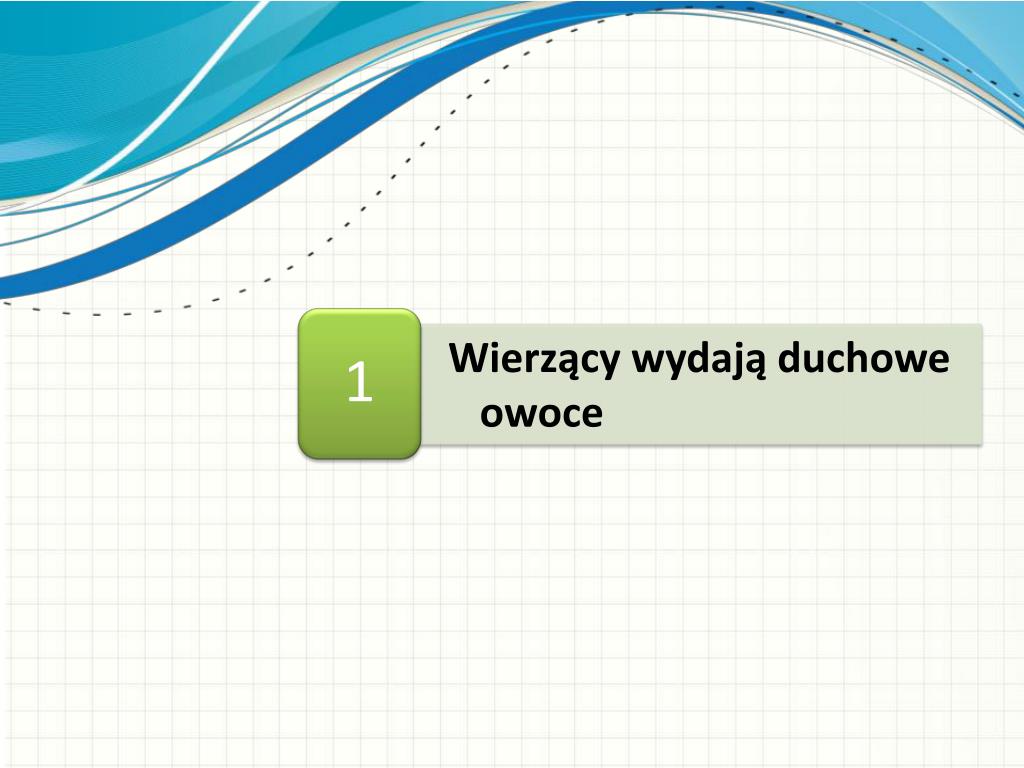 1

Wierzący wydają duchowe owoce